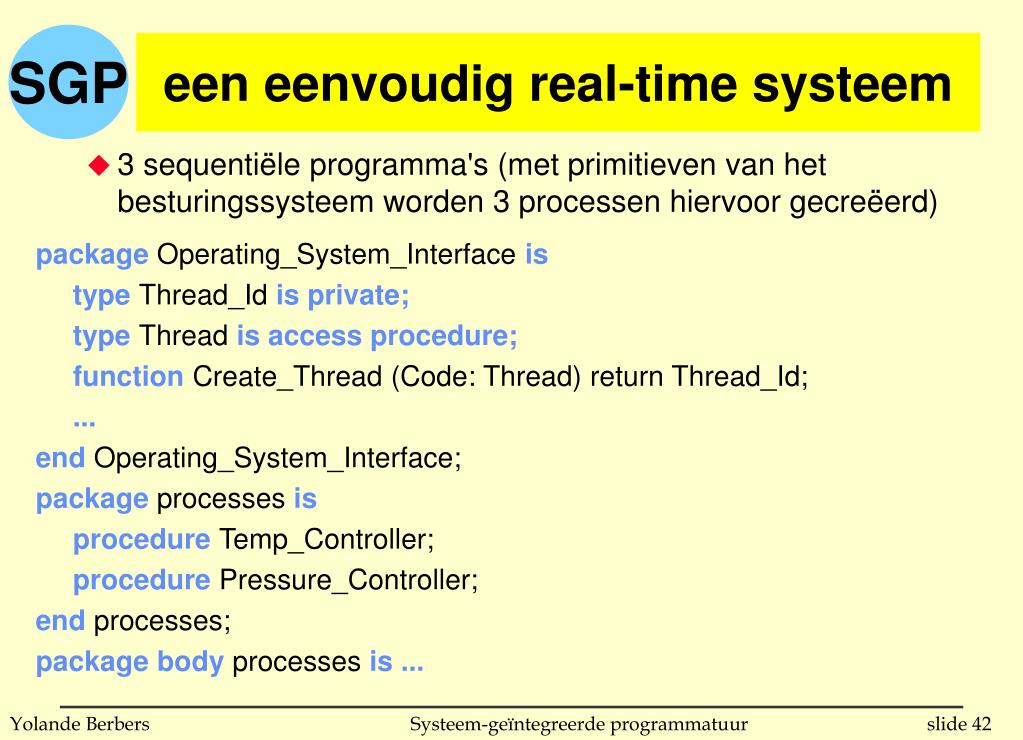 SGP

een eenvoudig real-time systeem

3 sequentiële programma's (met primitieven van het besturingssysteem worden 3 processen hiervoor gecreëerd)

package Operating_System_Interface is
type Thread_Id is private;
type Thread is access procedure;
function Create_Thread (Code: Thread) return Thread_Id;
...
end Operating_System_Interface;
package processes is
procedure Temp_Controller;
procedure Pressure_Controller;
end processes;
package body processes is ...

Yolande Berbers

Systeem-geïntegreerde programmatuur

slide 42